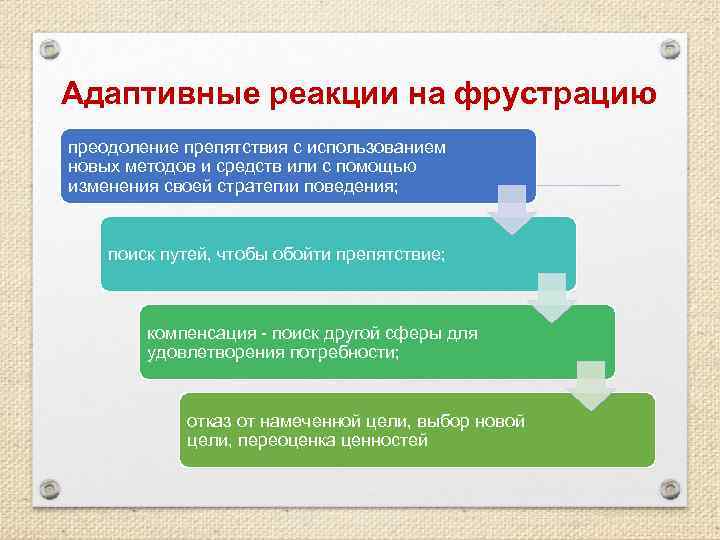 Адаптивные реакции на фрустрацию

преодоление препятствия с использованием новых методов и средств или с помощью изменения своей стратегии поведения;

поиск путей, чтобы обойти препятствие;

компенсация - поиск другой сферы для удовлетворения потребности;

отказ от намеченной цели, выбор новой цели, переоценка ценностей